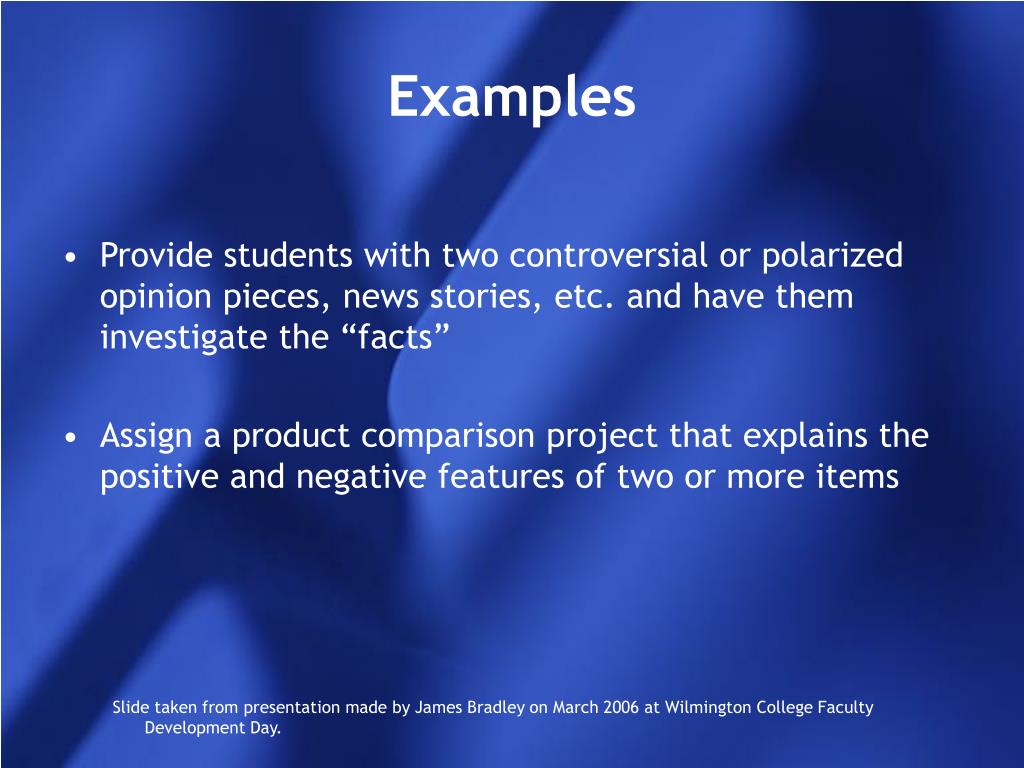 Examples

• Provide students with two controversial or polarized opinion pieces, news stories, etc. and have them investigate the “facts”

• Assign a product comparison project that explains the positive and negative features of two or more items

Slide taken from presentation made by James Bradley on March 2006 at Wilmington College Faculty Development Day.